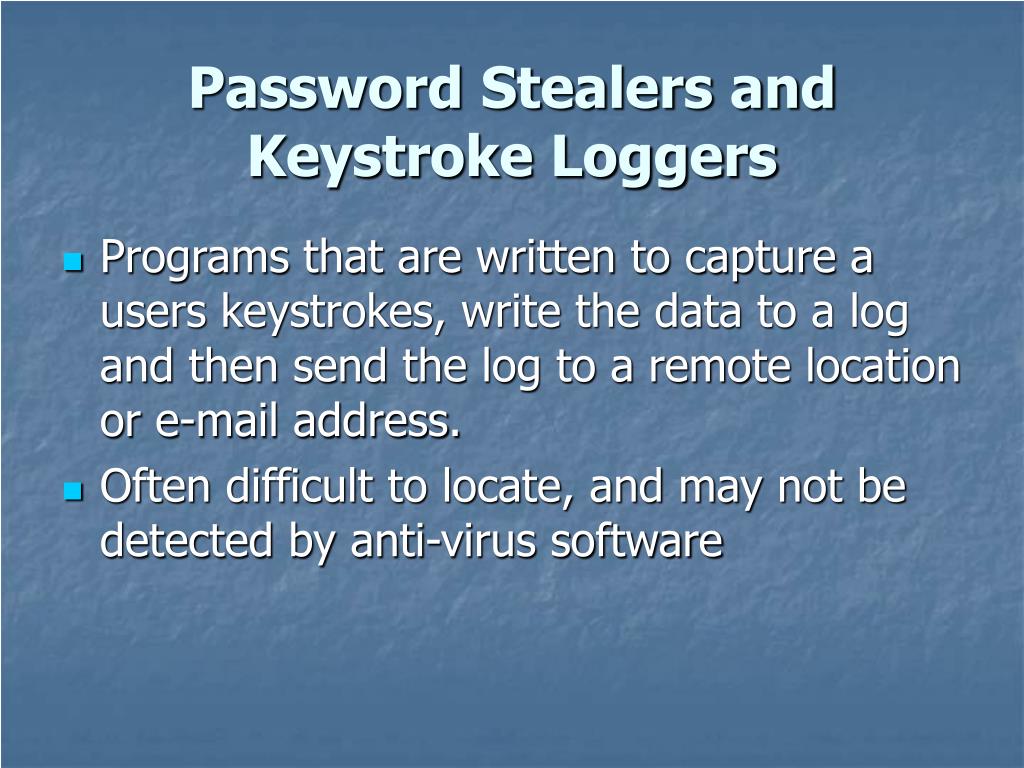 Password Stealers and Keystroke Loggers

- Programs that are written to capture a users keystrokes, write the data to a log and then send the log to a remote location or e-mail address.
- Often difficult to locate, and may not be detected by anti-virus software